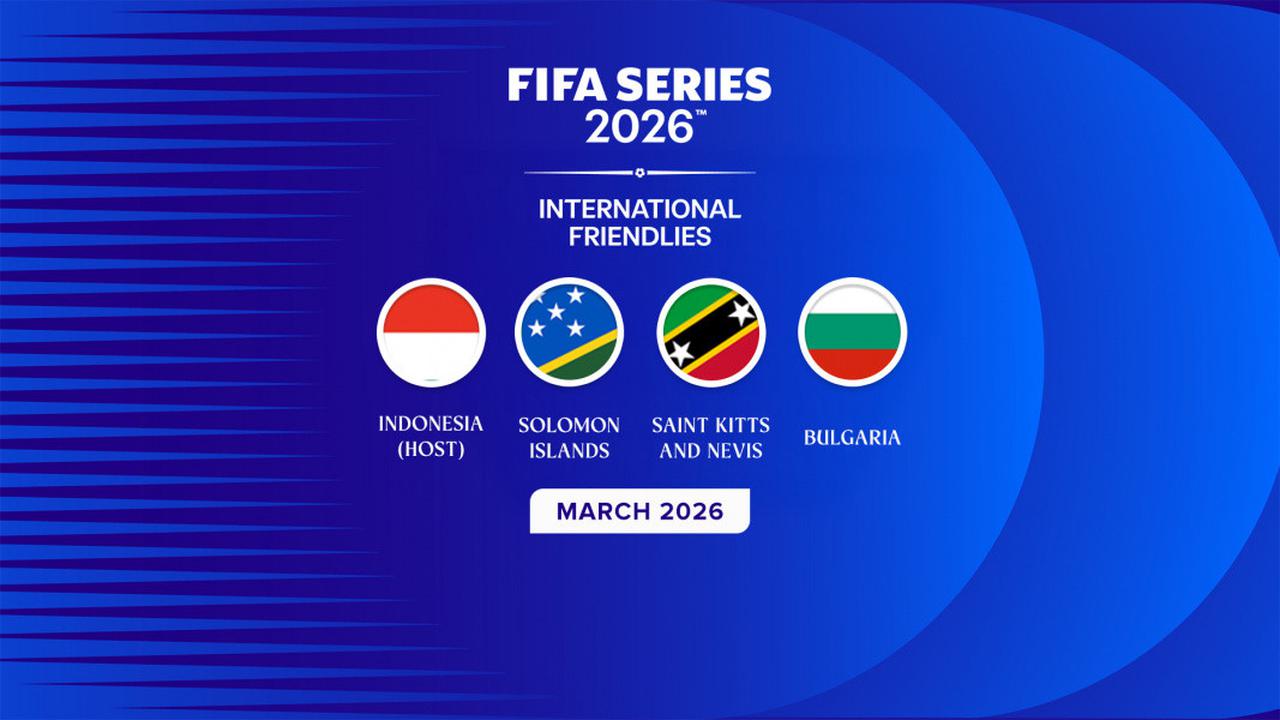 FIFA SERIES 2026™

INTERNATIONAL FRIENDLIES

INDONESIA (HOST)

SOLOMON ISLANDS

SAINT KITTS AND NEVIS

BULGARIA

MARCH 2026